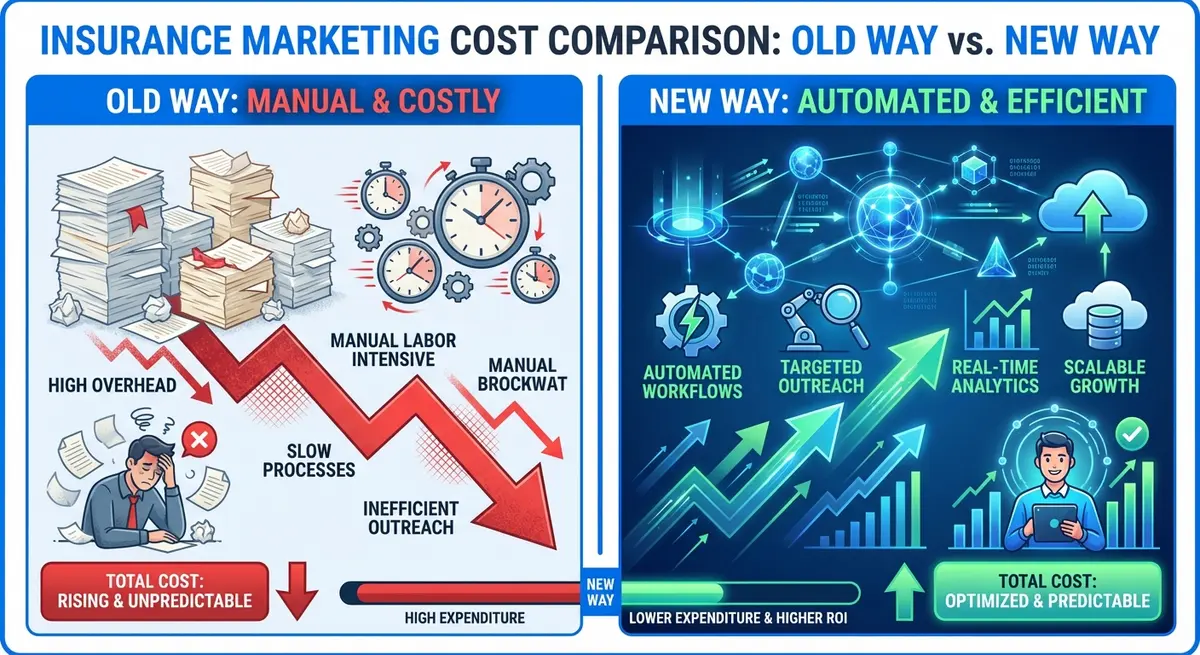 INSURANCE MARKETING COST COMPARISON: OLD WAY vs. NEW WAY

OLD WAY: MANUAL & COSTLY

HIGH OVERHEAD

MANUAL LABOR INTENSIVE

MANUAL BROCKWAT

SLOW PROCESSES

INEFFICIENT OUTREACH

TOTAL COST: RISING & UNPREDICTABLE

HIGH EXPENDITURE

NEW WAY

NEW WAY: AUTOMATED & EFFICIENT

AUTOMATED WORKFLOWS

TARGETED OUTREACH

REAL-TIME ANALYTICS

SCALABLE GROWTH

LOWER EXPENDITURE & HIGHER ROI

TOTAL COST: OPTIMIZED & PREDICTABLE